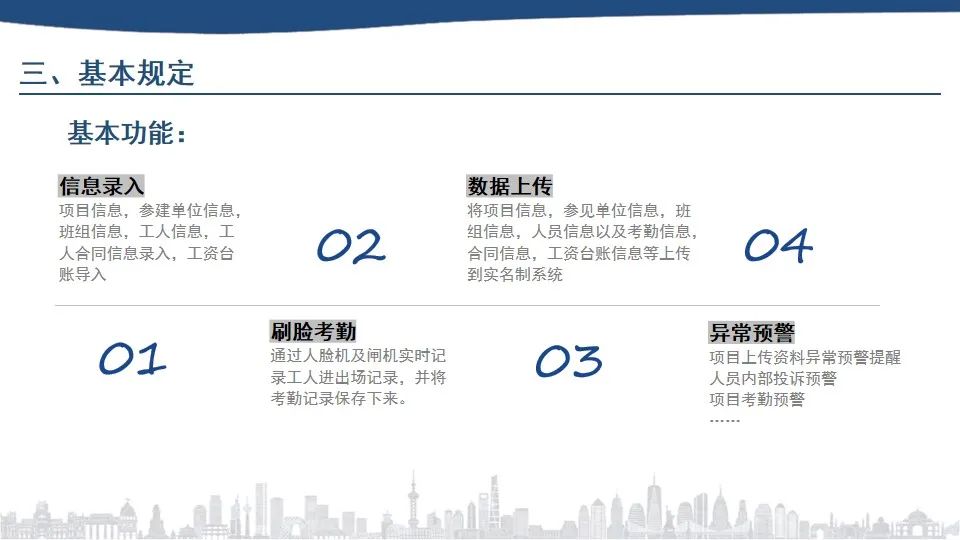 三、基本规定

基本功能：

信息录入
项目信息，参建单位信息，班组信息，工人信息，工人合同信息录入，工资台账导入

02

数据上传
将项目信息，参见单位信息，班组信息，人员信息以及考勤信息，合同信息，工资台账信息等上传到实名制系统

04

01

刷脸考勤
通过人脸机及闸机实时记录工人进出场记录，并将考勤记录保存下来。

03

异常预警
项目上传资料异常预警提醒
人员内部投诉预警
项目考勤预警
……